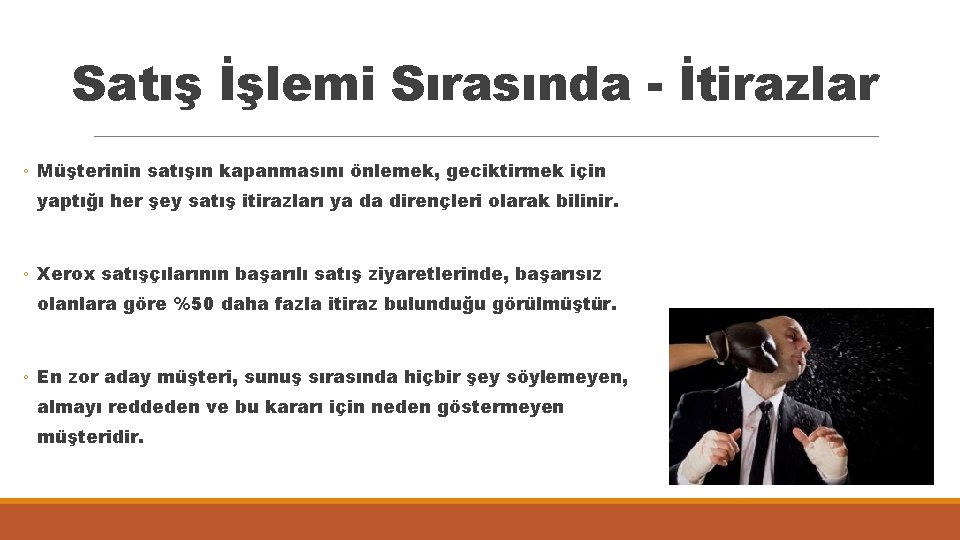 Satış İşlemi Sırasında - İtirazlar

◦ Müşterinin satışın kapanmasını önlemek, geciktirmek için yaptığı her şey satış itirazları ya da dirençleri olarak bilinir.

◦ Xerox satışçılarının başarılı satış ziyaretlerinde, başarısız olanlara göre %50 daha fazla itiraz bulunduğu görülmüştür.

◦ En zor aday müşteri, sunuş sırasında hiçbir şey söylemeyen, almayı reddeden ve bu kararı için neden göstermeyen müşteridir.